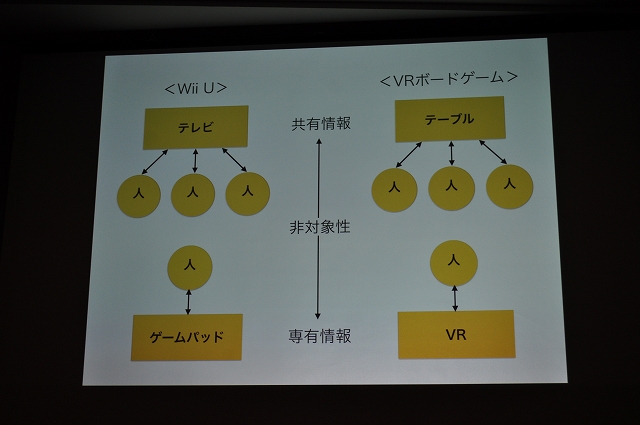 <Wii U>

テレビ

人 人 人

人

ゲームパッド

共有情報

非対象性

専有情報

<VRボードゲーム>

テーブル

人 人 人

人

VR